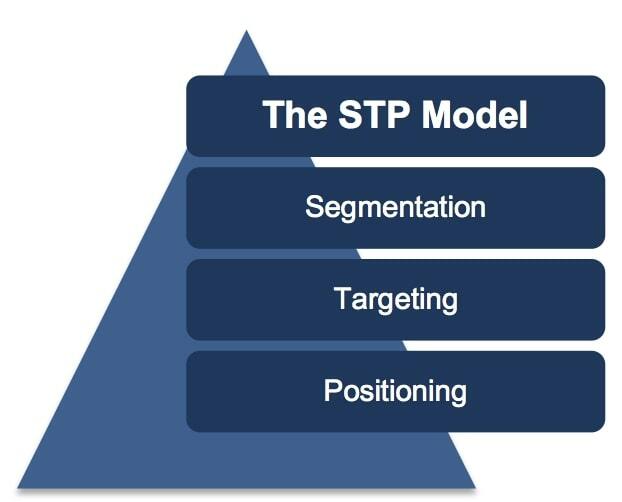 The STP Model

Segmentation

Targeting

Positioning